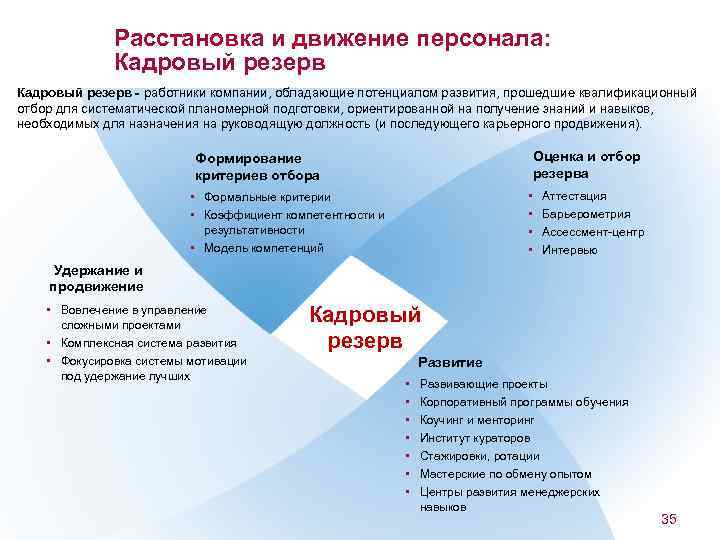 Расстановка и движение персонала: Кадровый резерв

Кадровый резерв - работники компании, обладающие потенциалом развития, прошедшие квалификационный отбор для систематической планомерной подготовки, ориентированной на получение знаний и навыков, необходимых для назначения на руководящую должность (и последующего карьерного продвижения).

Формирование критериев отбора
• Формальные критерии
• Коэффициент компетентности и результативности
• Модель компетенций

Оценка и отбор резерва
• Аттестация
• Барьерометрия
• Ассессмент-центр
• Интервью

Удержание и продвижение
• Вовлечение в управление сложными проектами
• Комплексная система развития
• Фокусировка системы мотивации под удержание лучших

Кадровый резерв

Развитие
• Развивающие проекты
• Корпоративный программы обучения
• Коучинг и менторинг
• Институт кураторов
• Стажировки, ротации
• Мастерские по обмену опытом
• Центры развития менеджерских навыков

35